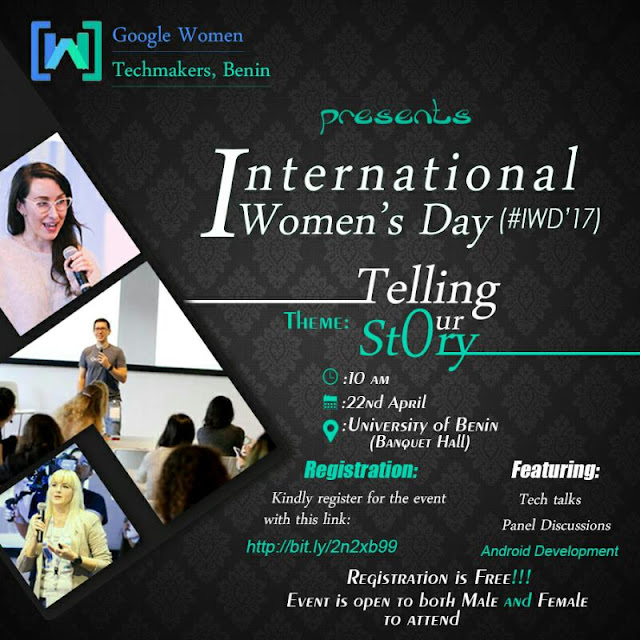 Google Women
Techmakers, Benin

presents

International Women's Day (#IWD'17)

Theme: Telling Our St0ry

:10 am
:22nd April
:University of Benin (Banquet Hall)

Registration:
Kindly register for the event with this link:
http://bit.ly/2n2xb99

Featuring:
Tech talks
Panel Discussions
Android Development

Registration is Free!!!
Event is open to both Male and Female to attend